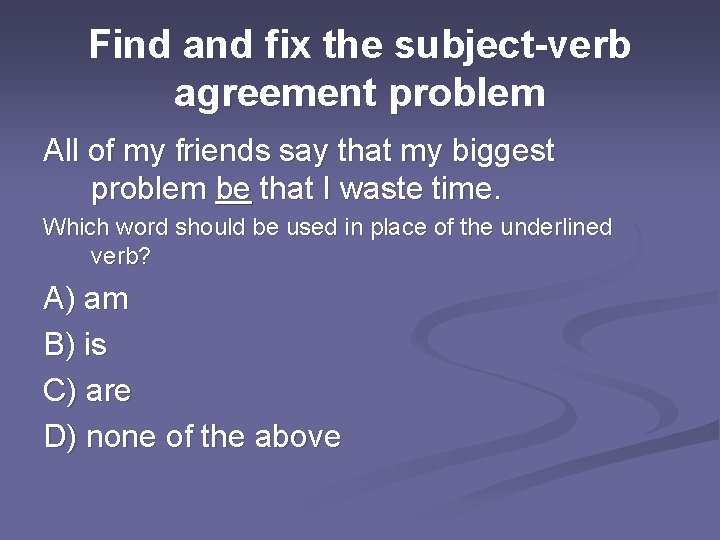 Find and fix the subject-verb agreement problem

All of my friends say that my biggest problem be that I waste time.

Which word should be used in place of the underlined verb?

A) am

B) is

C) are

D) none of the above